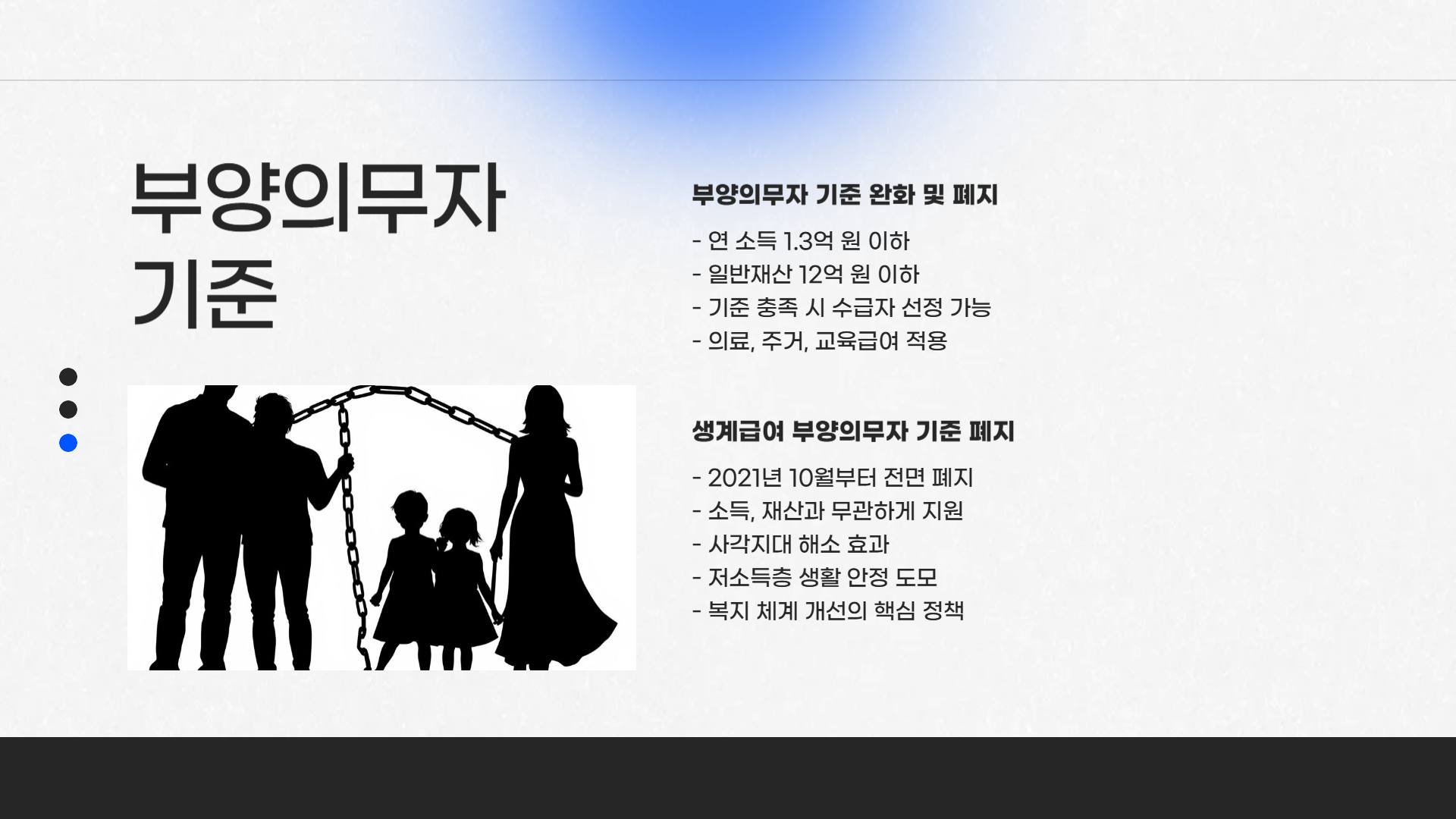 부양의무자 기준

부양의무자 기준 완화 및 폐지

- 연 소득 1.3억 원 이하
- 일반재산 12억 원 이하
- 기준 충족 시 수급자 선정 가능
- 의료, 주거, 교육급여 적용

생계급여 부양의무자 기준 폐지

- 2021년 10월부터 전면 폐지
- 소득, 재산과 무관하게 지원
- 사각지대 해소 효과
- 저소득층 생활 안정 도모
- 복지 체계 개선의 핵심 정책